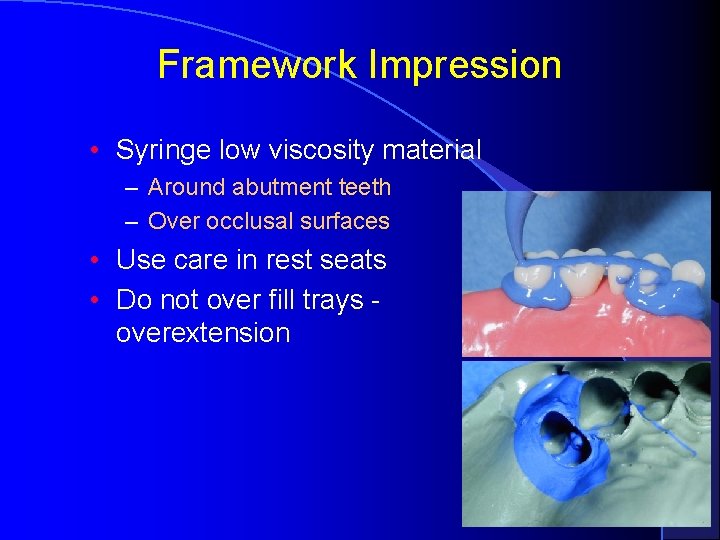 Framework Impression

• Syringe low viscosity material
 – Around abutment teeth
 – Over occlusal surfaces
• Use care in rest seats
• Do not over fill trays - overextension